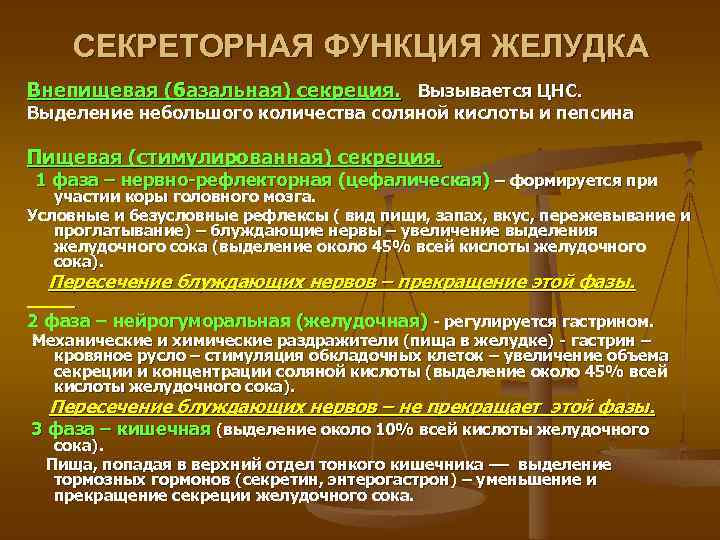 СЕКРЕТОРНАЯ ФУНКЦИЯ ЖЕЛУДКА

Внепищевая (базальная) секреция. Вызывается ЦНС. Выделение небольшого количества соляной кислоты и пепсина

Пищевая (стимулированная) секреция.

1 фаза – нервно-рефлекторная (цефалическая) – формируется при участии коры головного мозга.

Условные и безусловные рефлексы ( вид пищи, запах, вкус, пережевывание и проглатывание) – блуждающие нервы – увеличение выделения желудочного сока (выделение около 45% всей кислоты желудочного сока).

Пересечение блуждающих нервов – прекращение этой фазы.

2 фаза – нейрогуморальная (желудочная) - регулируется гастрином.

Механические и химические раздражители (пища в желудке) - гастрин – кровяное русло – стимуляция обкладочных клеток – увеличение объема секреции и концентрации соляной кислоты (выделение около 45% всей кислоты желудочного сока).

Пересечение блуждающих нервов – не прекращает этой фазы.

3 фаза – кишечная (выделение около 10% всей кислоты желудочного сока).

Пища, попадая в верхний отдел тонкого кишечника — выделение тормозных гормонов (секретин, энтерогастрон) – уменьшение и прекращение секреции желудочного сока.